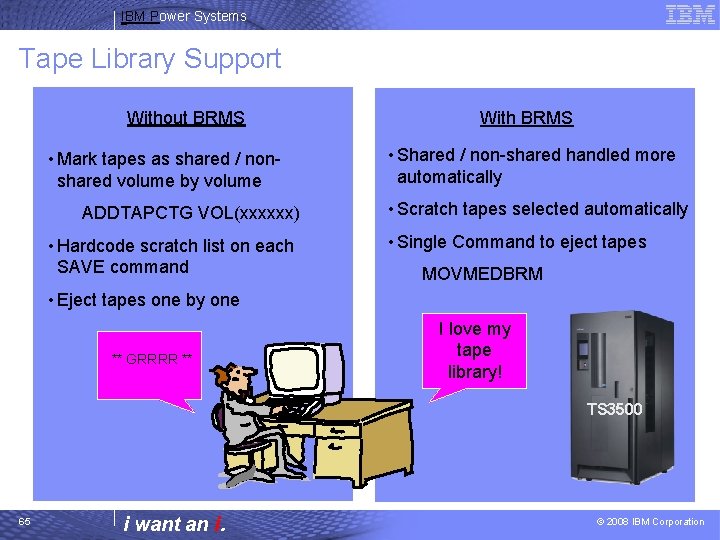 IBM Power Systems

IBM

Tape Library Support

Without BRMS

• Mark tapes as shared / non-shared volume by volume

ADDTAPCTG VOL(xxxxxx)

• Hardcode scratch list on each SAVE command

• Eject tapes one by one

** GRRRR **

With BRMS

• Shared / non-shared handled more automatically

• Scratch tapes selected automatically

• Single Command to eject tapes

MOVMEDBRM

I love my tape library!

TS3500

65

i want an i.

© 2008 IBM Corporation